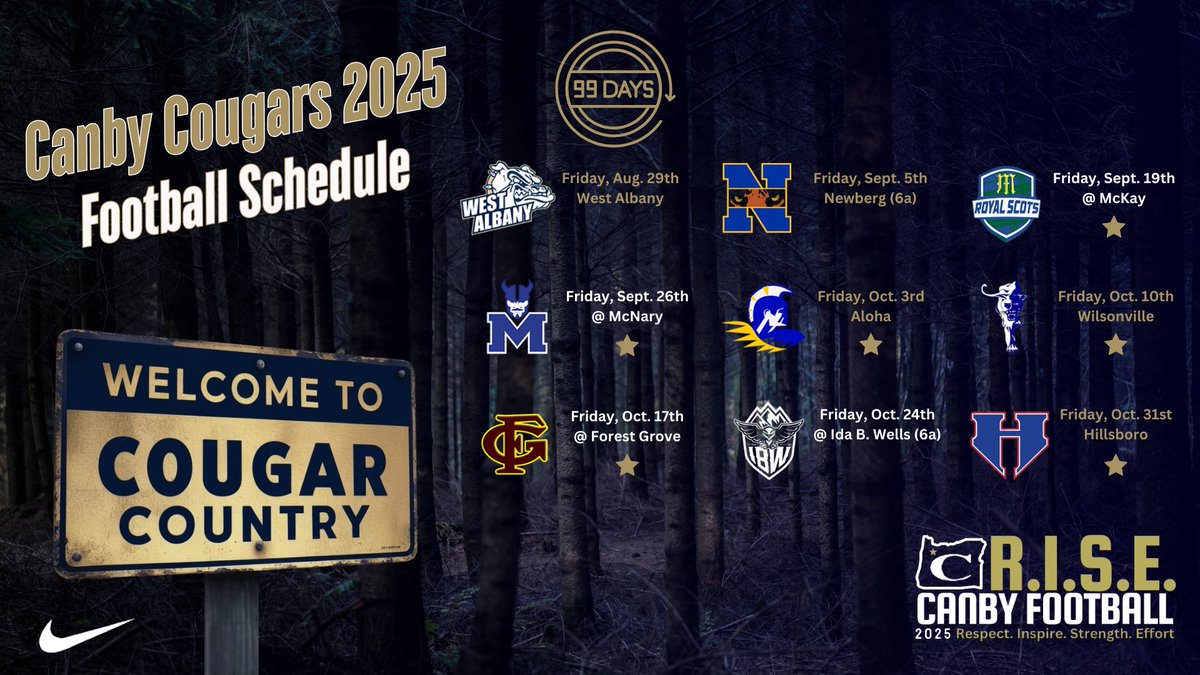 Canby Cougars 2025
Football Schedule

99 DAYS

WEST ALBANY
Friday, Aug. 29th
West Albany

N
Friday, Sept. 5th
Newberg (6a)

M
ROYAL SCOTS
Friday, Sept. 19th
@ McKay

M
Friday, Sept. 26th
@ McNary

Friday, Oct. 3rd
Aloha

Friday, Oct. 10th
Wilsonville

FG
Friday, Oct. 17th
@ Forest Grove

IBW
Friday, Oct. 24th
@ Ida B. Wells (6a)

H
Friday, Oct. 31st
Hillsboro

WELCOME TO
COUGAR
COUNTRY

C
R.I.S.E.
CANBY FOOTBALL
2025 Respect. Inspire. Strength. Effort